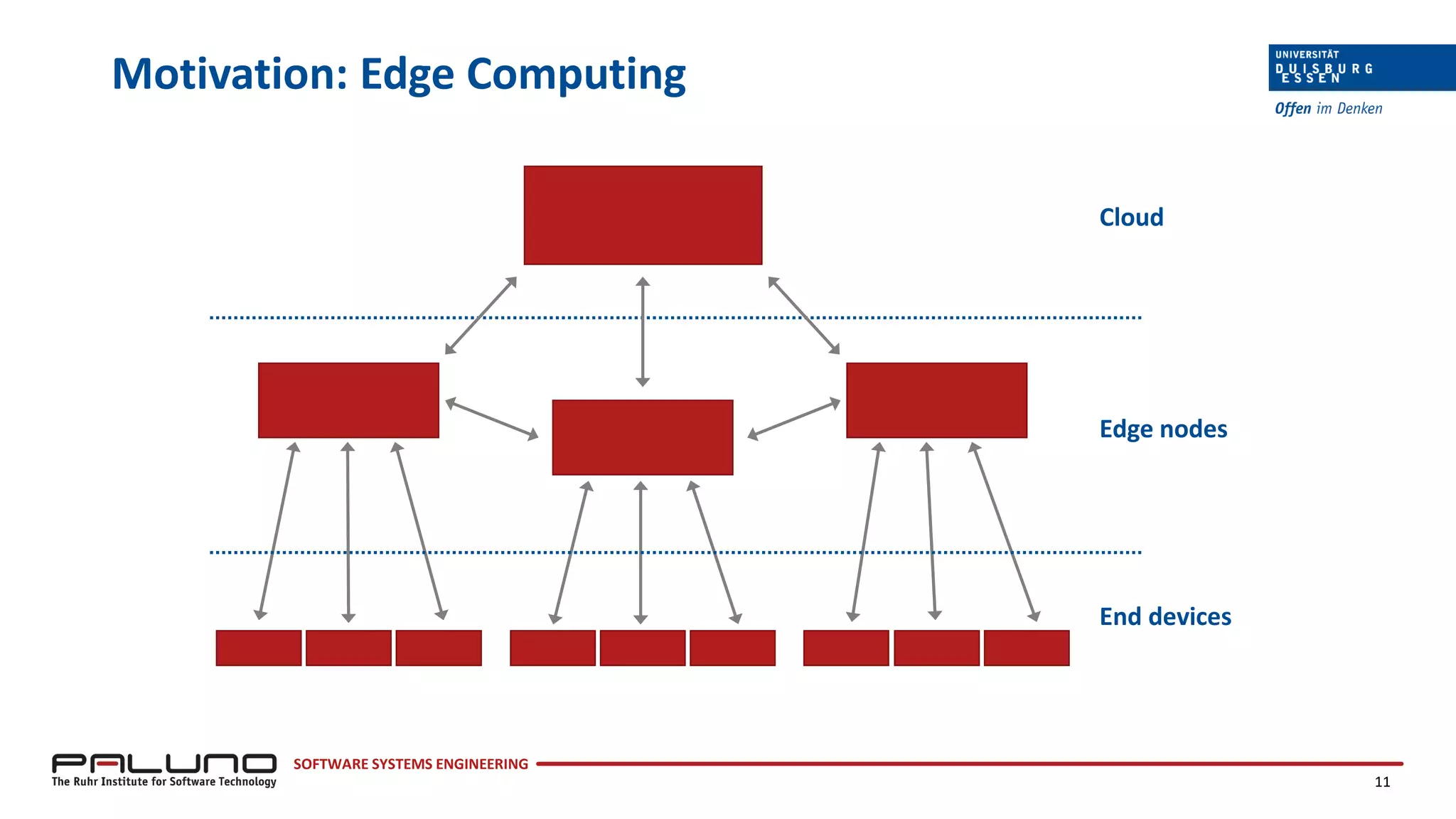 Motivation: Edge Computing

UNIVERSITÄT
DUISBURG
ESSEN
Offen im Denken

Cloud

Edge nodes

End devices

PALUNO
The Ruhr Institute for Software Technology

SOFTWARE SYSTEMS ENGINEERING

11